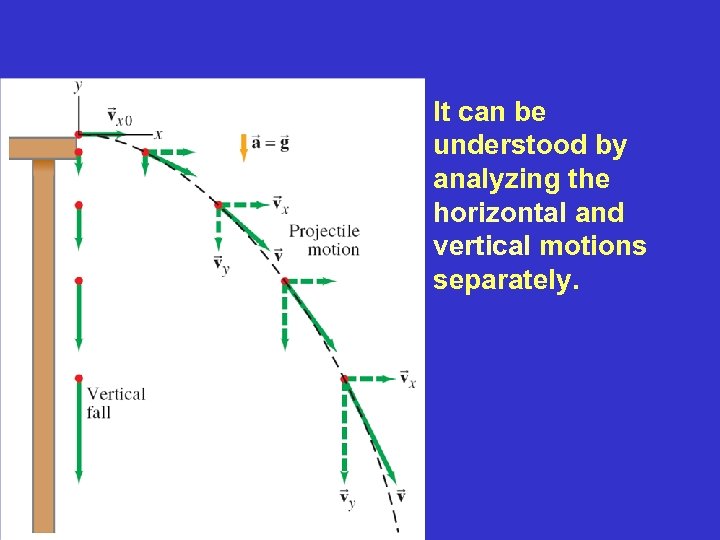 $y$

$\vec{v}_{x0}$

$x$

$\vec{a} = \vec{g}$

$\vec{v}_x$

Projectile motion

$\vec{v}_y$

$\vec{v}$

$\vec{v}_x$

Vertical fall

$\vec{v}_y$

$\vec{v}$

It can be understood by analyzing the horizontal and vertical motions separately.